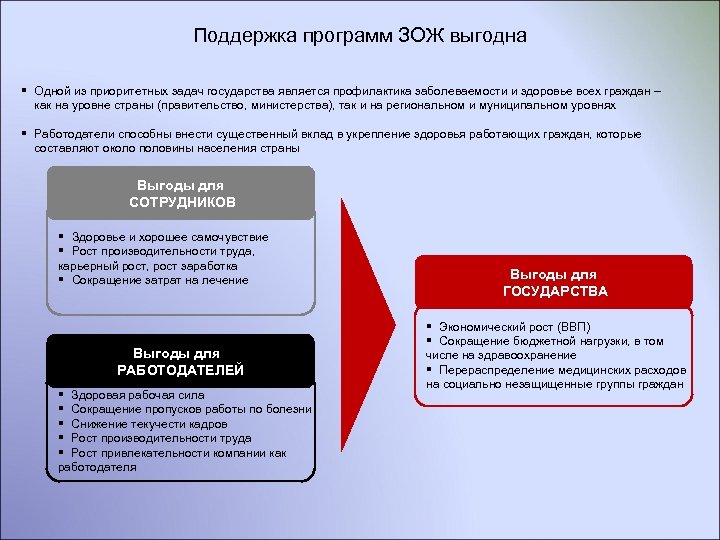 Поддержка программ ЗОЖ выгодна

▪ Одной из приоритетных задач государства является профилактика заболеваемости и здоровье всех граждан – как на уровне страны (правительство, министерства), так и на региональном и муниципальном уровнях

▪ Работодатели способны внести существенный вклад в укрепление здоровья работающих граждан, которые составляют около половины населения страны

Выгоды для СОТРУДНИКОВ

▪ Здоровье и хорошее самочувствие
▪ Рост производительности труда, карьерный рост, рост заработка
▪ Сокращение затрат на лечение

Выгоды для РАБОТОДАТЕЛЕЙ

▪ Здоровая рабочая сила
▪ Сокращение пропусков работы по болезни
▪ Снижение текучести кадров
▪ Рост производительности труда
▪ Рост привлекательности компании как работодателя

Выгоды для ГОСУДАРСТВА

▪ Экономический рост (ВВП)
▪ Сокращение бюджетной нагрузки, в том числе на здравоохранение
▪ Перераспределение медицинских расходов на социально незащищенные группы граждан